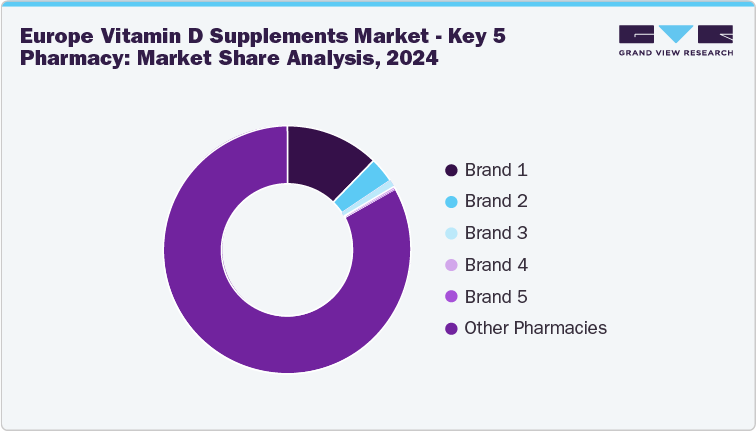 Europe Vitamin D Supplements Market - Key 5 Pharmacy: Market Share Analysis, 2024

GRAND VIEW RESEARCH

Brand 1
Brand 2
Brand 3
Brand 4
Brand 5
Other Pharmacies